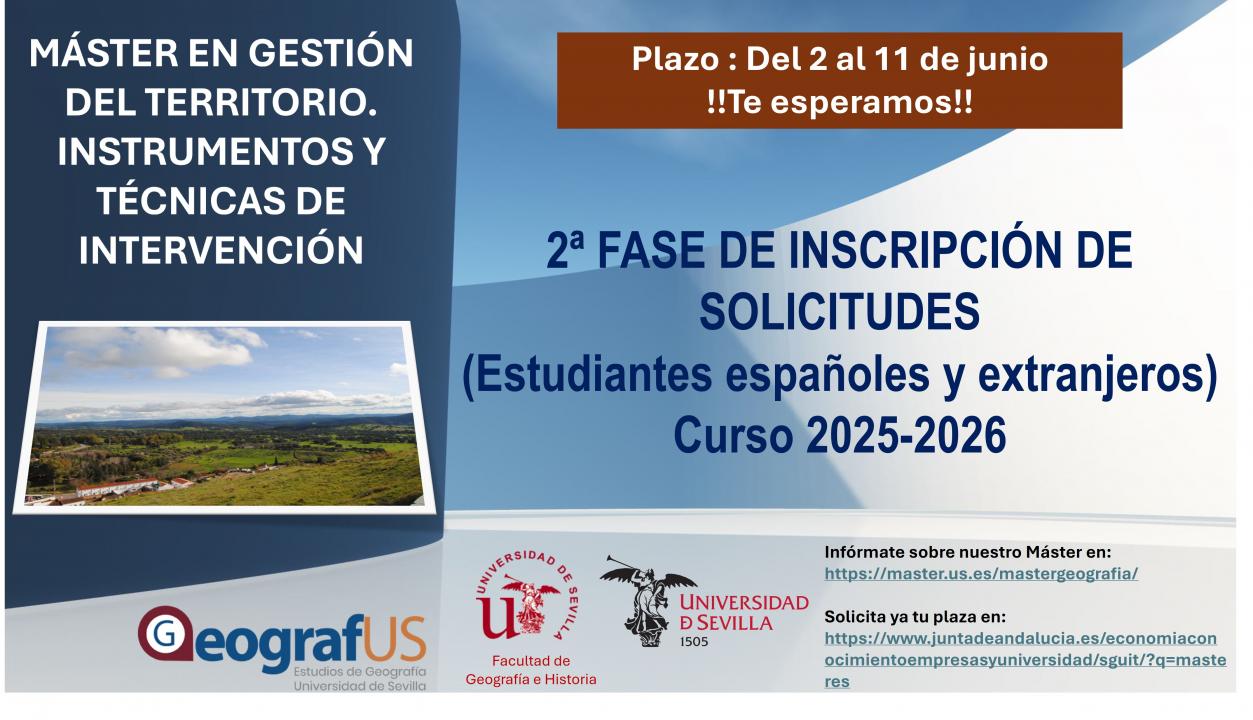 MÁSTER EN GESTIÓN DEL TERRITORIO. INSTRUMENTOS Y TÉCNICAS DE INTERVENCIÓN

Plazo : Del 2 al 11 de junio
!!Te esperamos!!

2ª FASE DE INSCRIPCIÓN DE SOLICITUDES
(Estudiantes españoles y extranjeros)
Curso 2025-2026

GeografUS
Estudios de Geografía
Universidad de Sevilla

UNIVERSIDAD DE SEVILLA
Facultad de Geografía e Historia

UNIVERSIDAD D SEVILLA
1505

Infórmate sobre nuestro Máster en:
https://master.us.es/mastergeografia/

Solicita ya tu plaza en:
https://www.juntadeandalucia.es/economiaconocimientoempresasyuniversidad/sguit/?q=masteres